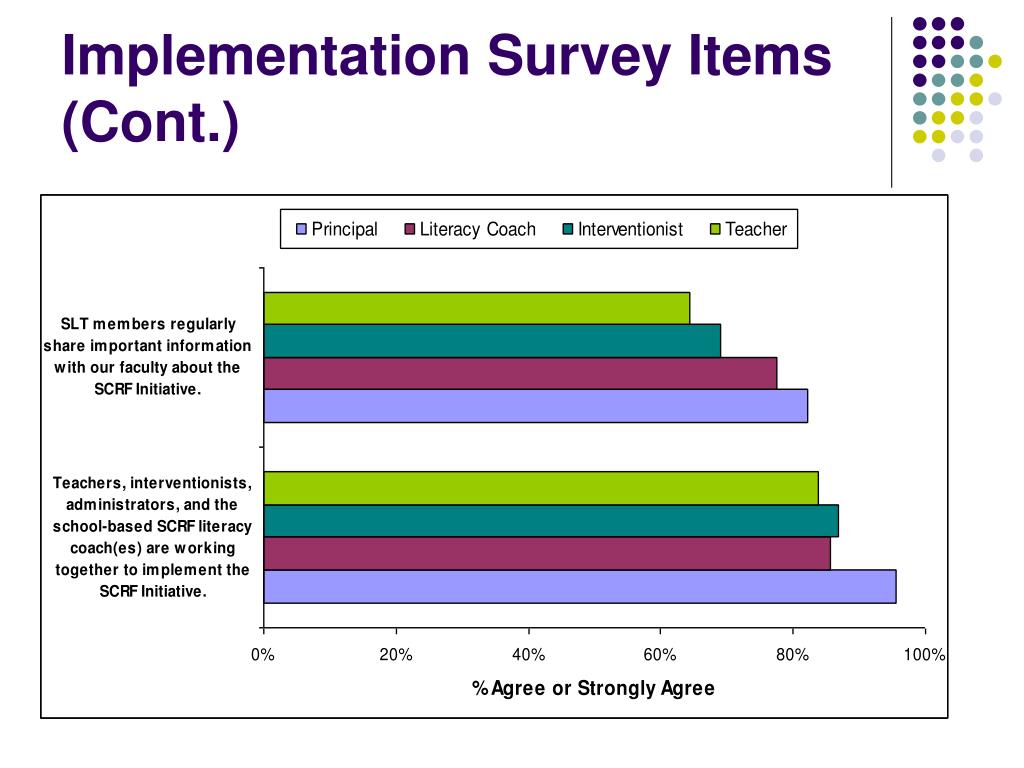 Implementation Survey Items (Cont.)

Principal
Literacy Coach
Interventionist
Teacher

SLT members regularly share important information with our faculty about the SCRF Initiative.

Teachers, interventionists, administrators, and the school-based SCRF literacy coach(es) are working together to implement the SCRF Initiative.

0%
20%
40%
60%
80%
100%

% Agree or Strongly Agree